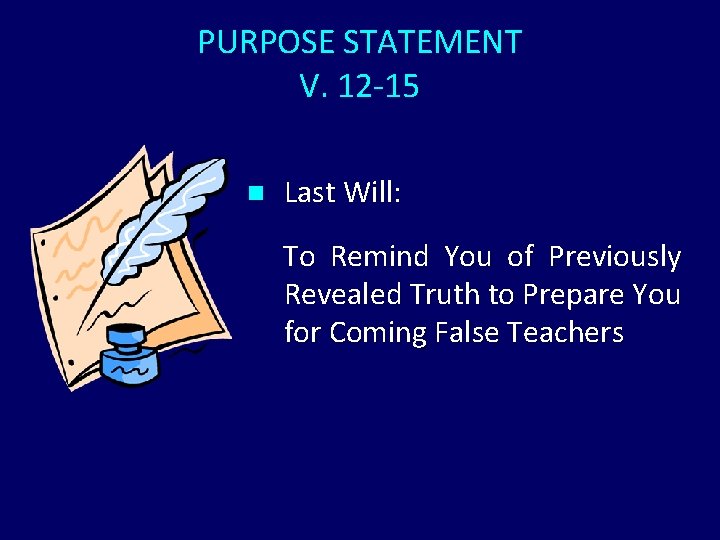 PURPOSE STATEMENT
V. 12-15

Last Will:

To Remind You of Previously Revealed Truth to Prepare You for Coming False Teachers